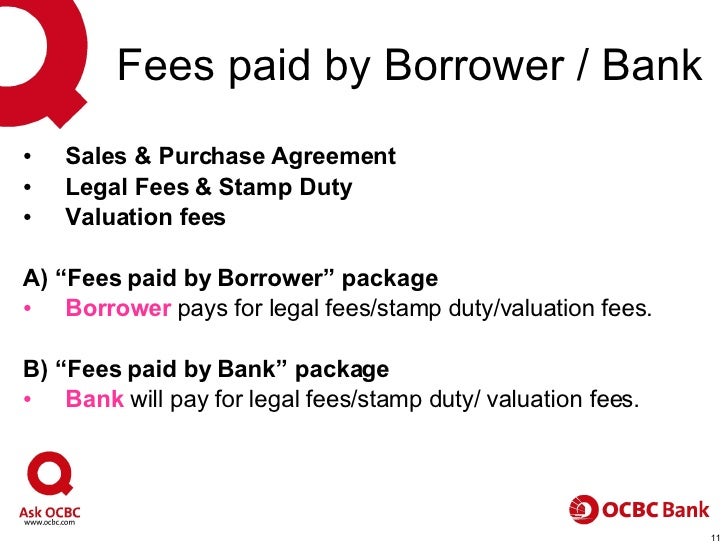 Fees paid by Borrower / Bank

• Sales & Purchase Agreement
• Legal Fees & Stamp Duty
• Valuation fees

A) “Fees paid by Borrower” package
• Borrower pays for legal fees/stamp duty/valuation fees.

B) “Fees paid by Bank” package
• Bank will pay for legal fees/stamp duty/ valuation fees.

Ask OCBC
www.ocbc.com

OCBC Bank

11